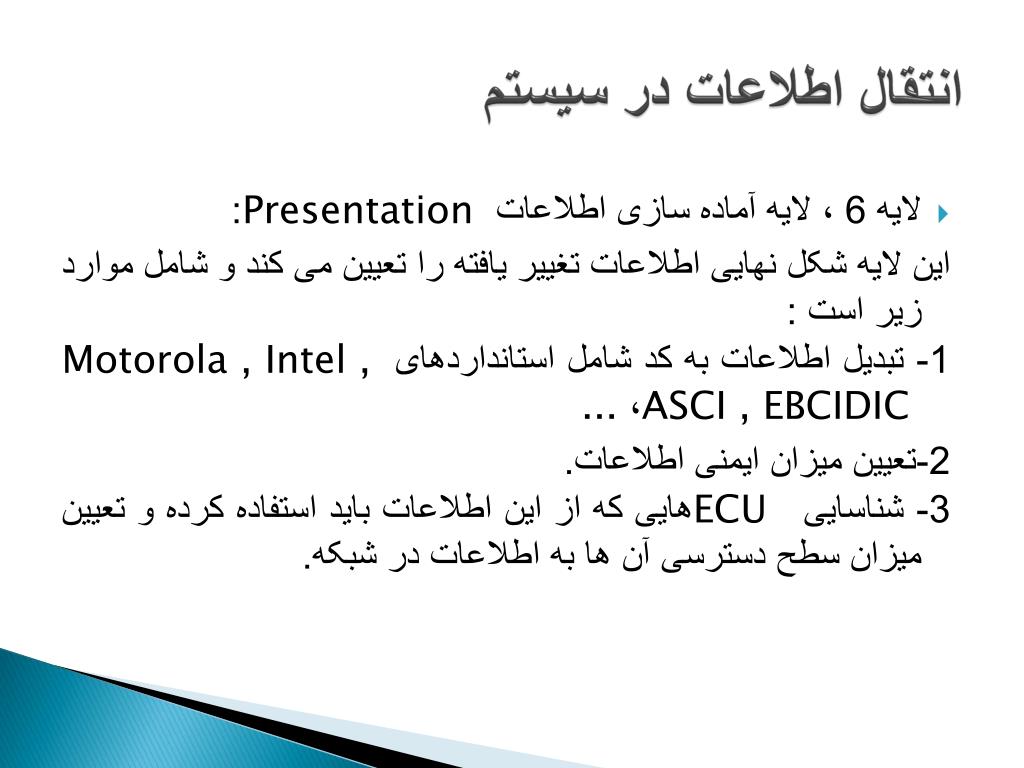 انتقال اطلاعات در سیستم

لایه 6 ، لایه آماده سازی اطلاعات Presentation:

این لایه شکل نهایی اطلاعات تغییر یافته را تعیین می کند و شامل موارد زیر است :

1- تبدیل اطلاعات به کد شامل استانداردهای Motorola , Intel , ASCI , EBCIDIC، ...

2-تعیین میزان ایمنی اطلاعات.

3- شناسایی ECUهایی که از این اطلاعات باید استفاده کرده و تعیین میزان سطح دسترسی آن ها به اطلاعات در شبکه.